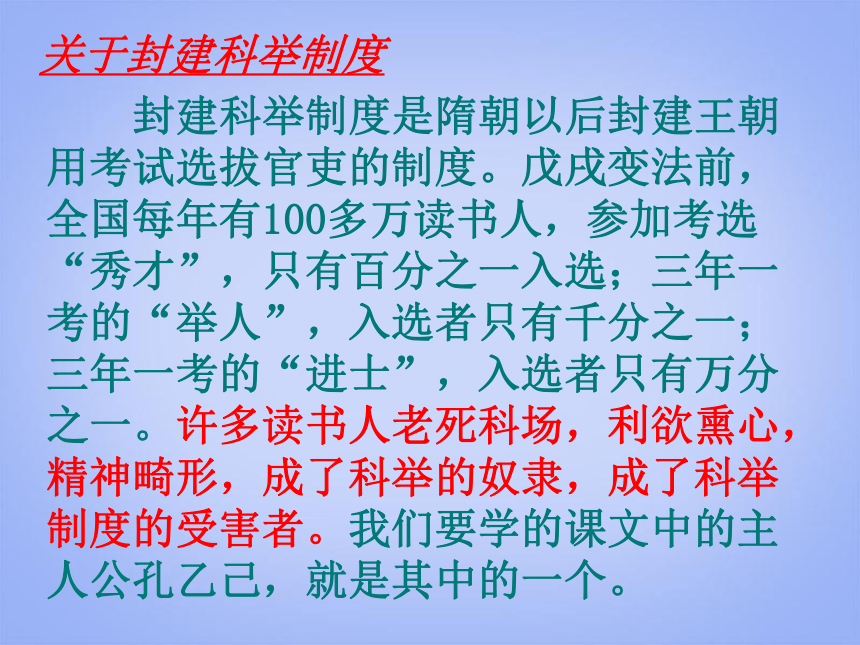 关于封建科举制度

封建科举制度是隋朝以后封建王朝用考试选拔官吏的制度。戊戌变法前，全国每年有100多万读书人，参加考选“秀才”，只有百分之一入选；三年一考的“举人”，入选者只有千分之一；三年一考的“进士”，入选者只有万分之一。许多读书人老死科场，利欲熏心，精神畸形，成了科举的奴隶，成了科举制度的受害者。我们要学的课文中的主人公孔乙己，就是其中的一个。